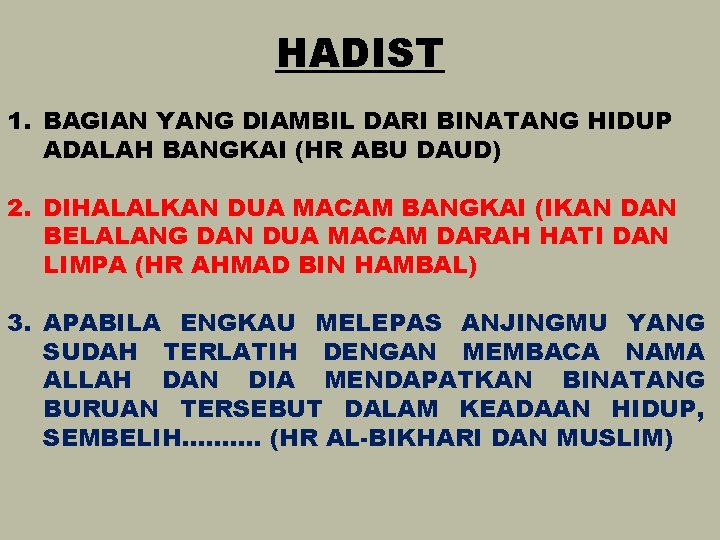 HADIST

1. BAGIAN YANG DIAMBIL DARI BINATANG HIDUP ADALAH BANGKAI (HR ABU DAUD)

2. DIHALALKAN DUA MACAM BANGKAI (IKAN DAN BELALANG DAN DUA MACAM DARAH HATI DAN LIMPA (HR AHMAD BIN HAMBAL)

3. APABILA ENGKAU MELEPAS ANJINGMU YANG SUDAH TERLATIH DENGAN MEMBACA NAMA ALLAH DAN DIA MENDAPATKAN BINATANG BURUAN TERSEBUT DALAM KEADAAN HIDUP, SEMBELIH.......... (HR AL-BIKHARI DAN MUSLIM)